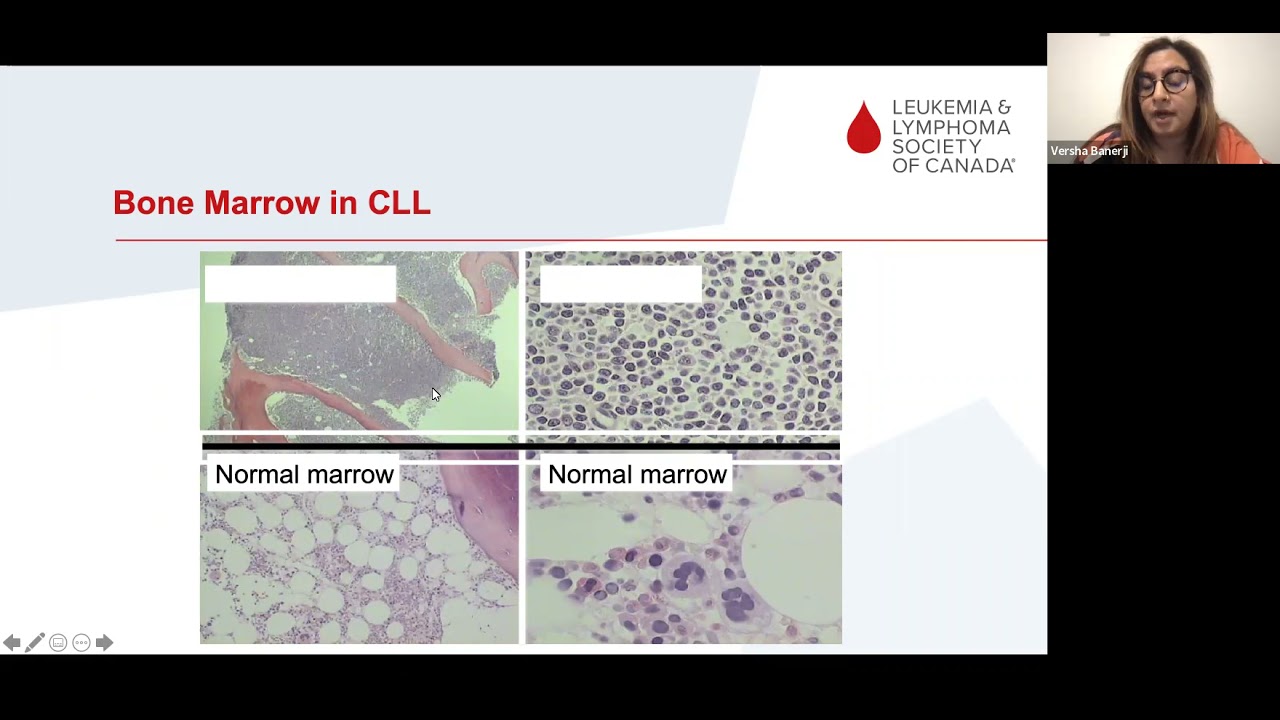 LEUKEMIA & LYMPHOMA SOCIETY OF CANADA®

Versha Banerji

Bone Marrow in CLL

Normal marrow

Normal marrow